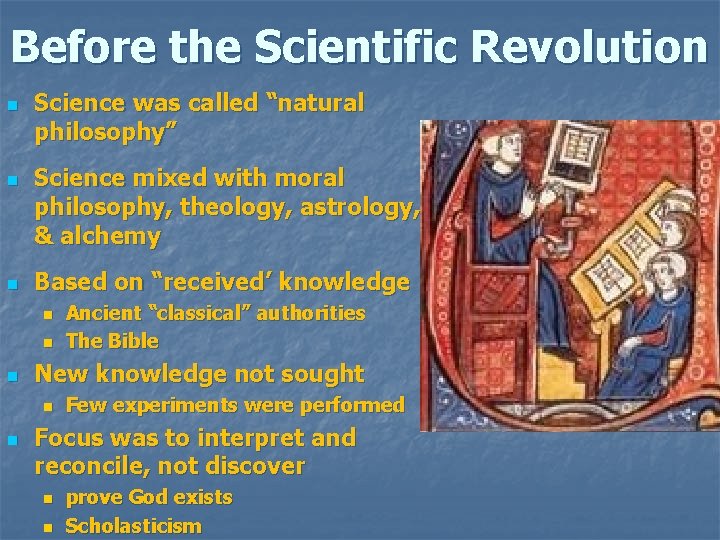 Before the Scientific Revolution

- Science was called “natural philosophy”
- Science mixed with moral philosophy, theology, astrology, & alchemy
- Based on “received’ knowledge
  - Ancient “classical” authorities
  - The Bible
- New knowledge not sought
  - Few experiments were performed
- Focus was to interpret and reconcile, not discover
  - prove God exists
  - Scholasticism